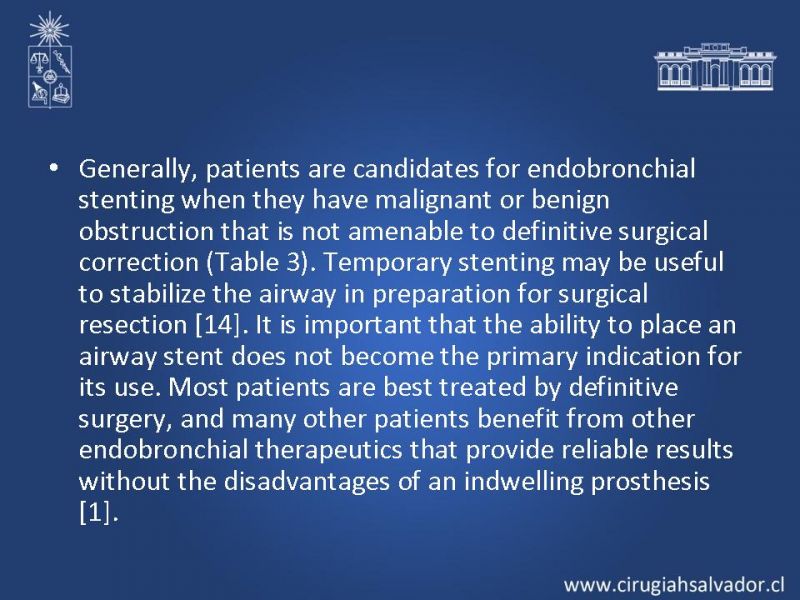 • Generally, patients are candidates for endobronchial stenting when they have malignant or benign obstruction that is not amenable to definitive surgical correction (Table 3). Temporary stenting may be useful to stabilize the airway in preparation for surgical resection [14]. It is important that the ability to place an airway stent does not become the primary indication for its use. Most patients are best treated by definitive surgery, and many other patients benefit from other endobronchial therapeutics that provide reliable results without the disadvantages of an indwelling prosthesis [1].

www.cirugiahsalvador.cl